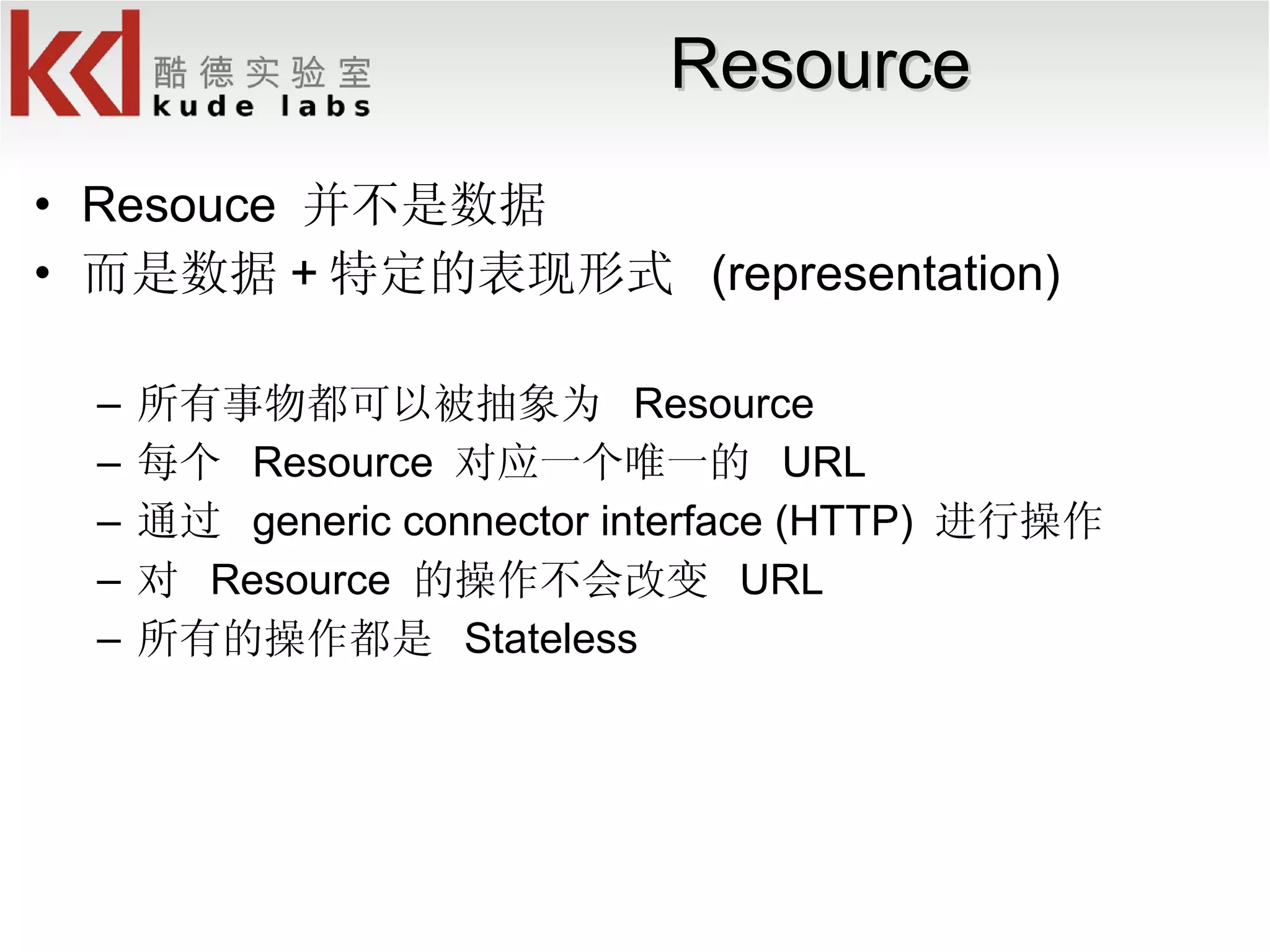 kd 酷德实验室 kude labs

Resource

• Resouce 并不是数据
• 而是数据 + 特定的表现形式 (representation)

– 所有事物都可以被抽象为 Resource
– 每个 Resource 对应一个唯一的 URL
– 通过 generic connector interface (HTTP) 进行操作
– 对 Resource 的操作不会改变 URL
– 所有的操作都是 Stateless